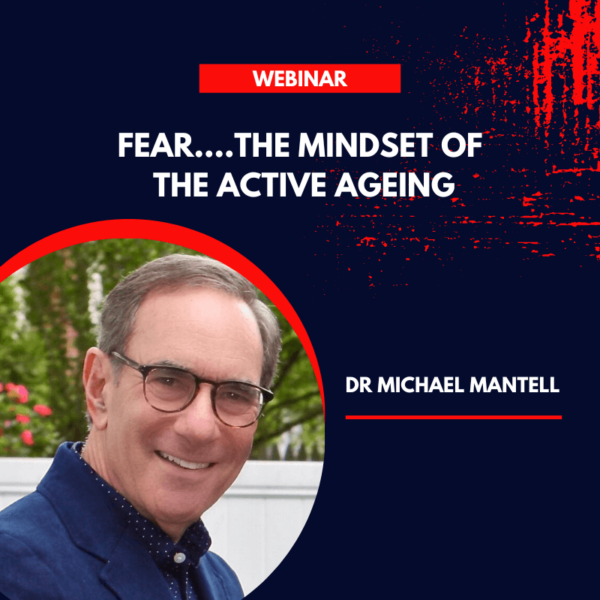 WEBINAR

FEAR....THE MINDSET OF THE ACTIVE AGEING

DR MICHAEL MANTELL